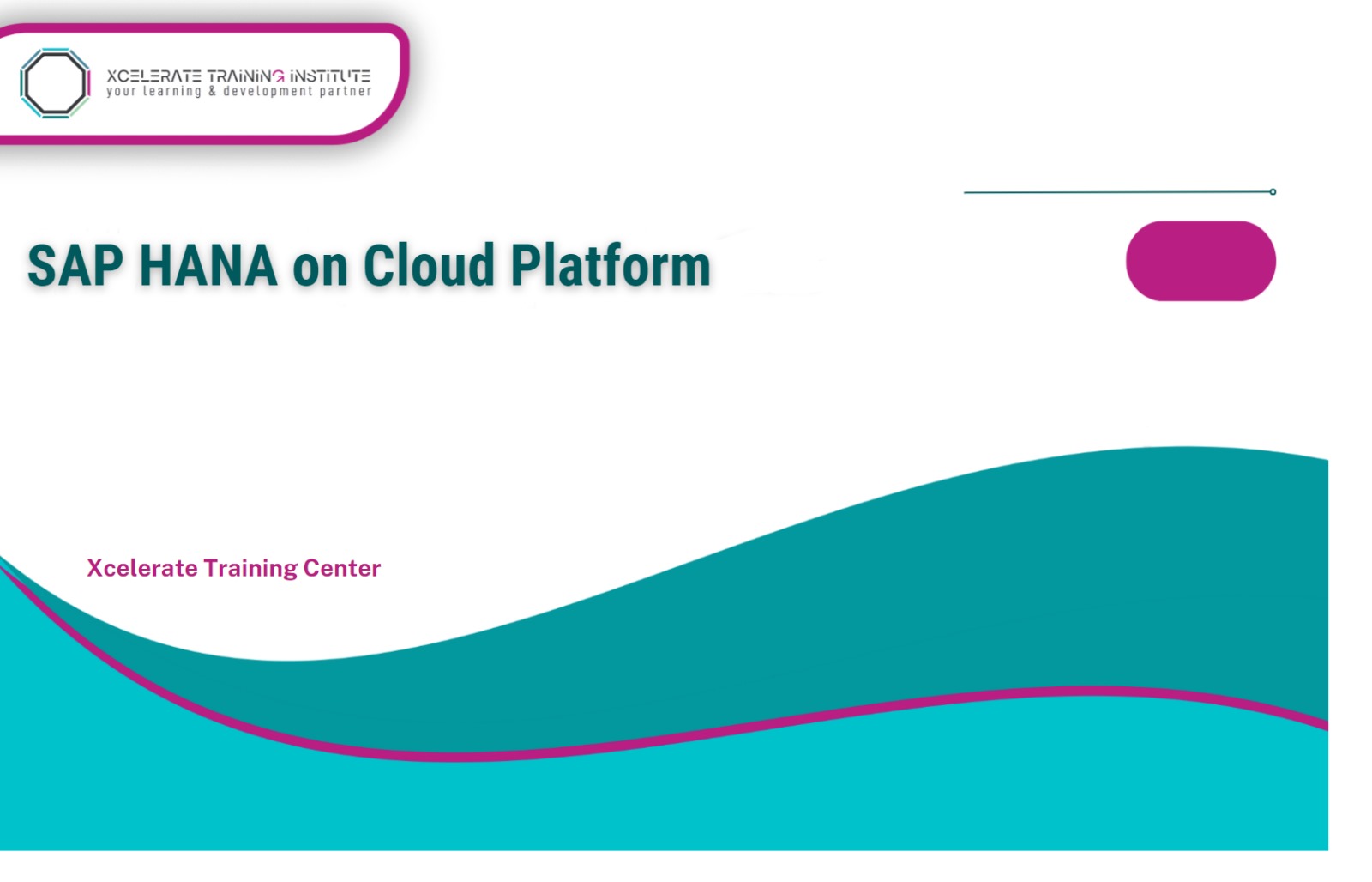 XCELERATE TRAINING INSTITUTE
your learning & development partner

SAP HANA on Cloud Platform

Xcelerate Training Center